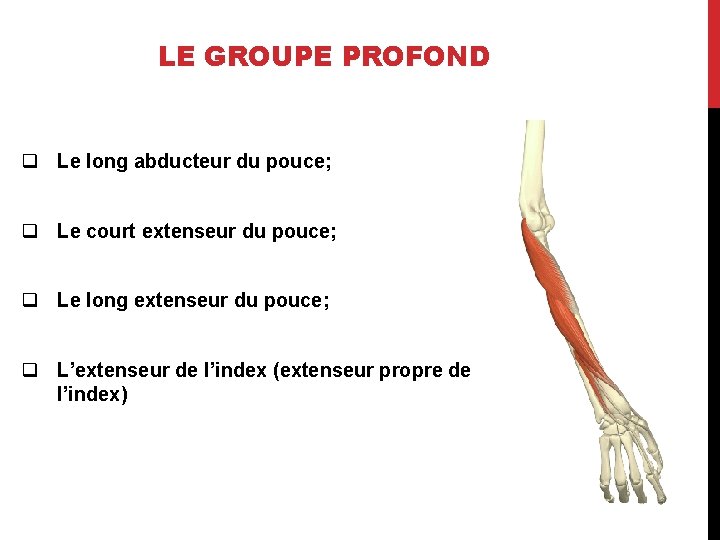 LE GROUPE PROFOND

❑ Le long abducteur du pouce;

❑ Le court extenseur du pouce;

❑ Le long extenseur du pouce;

❑ L’extenseur de l’index (extenseur propre de l’index)